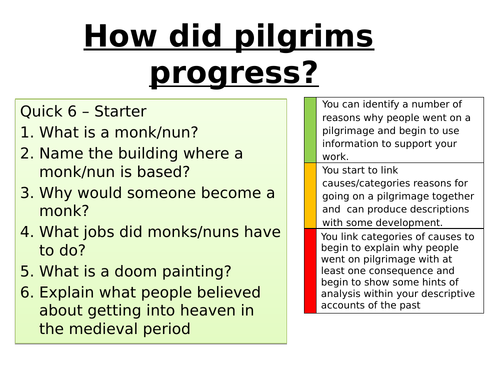 How did pilgrims progress?

Quick 6 – Starter
1. What is a monk/nun?
2. Name the building where a monk/nun is based?
3. Why would someone become a monk?
4. What jobs did monks/nuns have to do?
5. What is a doom painting?
6. Explain what people believed about getting into heaven in the medieval period

You can identify a number of reasons why people went on a pilgrimage and begin to use information to support your work.

You start to link causes/categories reasons for going on a pilgrimage together and can produce descriptions with some development.

You link categories of causes to begin to explain why people went on pilgrimage with at least one consequence and begin to show some hints of analysis within your descriptive accounts of the past